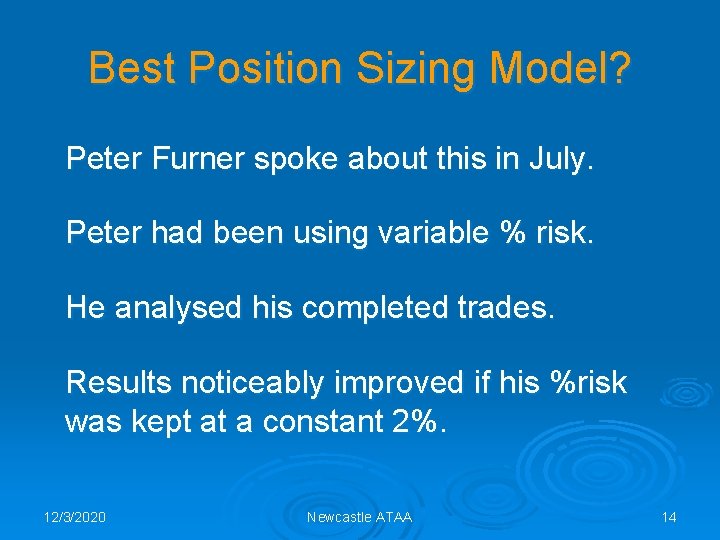 Best Position Sizing Model?

Peter Furner spoke about this in July.

Peter had been using variable % risk.

He analysed his completed trades.

Results noticeably improved if his %risk was kept at a constant 2%.

12/3/2020

Newcastle ATAA

14